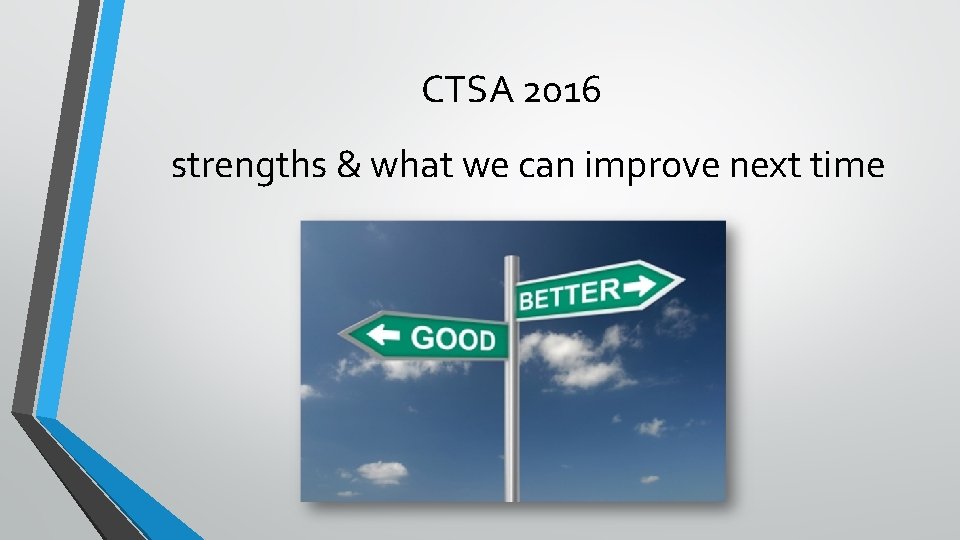 CTSA 2016

strengths & what we can improve next time

BETTER

GOOD